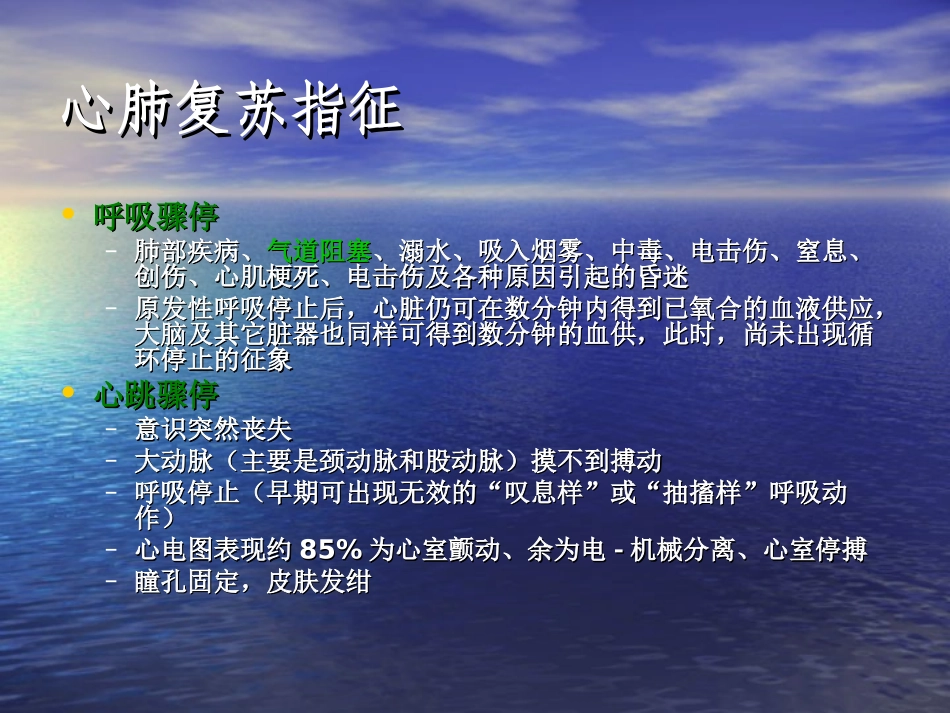 心肺复苏指征

• 呼吸骤停
  – 肺部疾病、气道阻塞、溺水、吸入烟雾、中毒、电击伤、窒息、创伤、心肌梗死、电击伤及各种原因引起的昏迷
  – 原发性呼吸停止后，心脏仍可在数分钟内得到已氧合的血液供应，大脑及其它脏器也同样可得到数分钟的血供，此时，尚未出现循环停止的征象
• 心跳骤停
  – 意识突然丧失
  – 大动脉（主要是颈动脉和股动脉）摸不到搏动
  – 呼吸停止（早期可出现无效的“叹息样”或“抽搐样”呼吸动作）
  – 心电图表现约 85% 为心室颤动、余为电 - 机械分离、心室停搏
  – 瞳孔固定，皮肤发绀